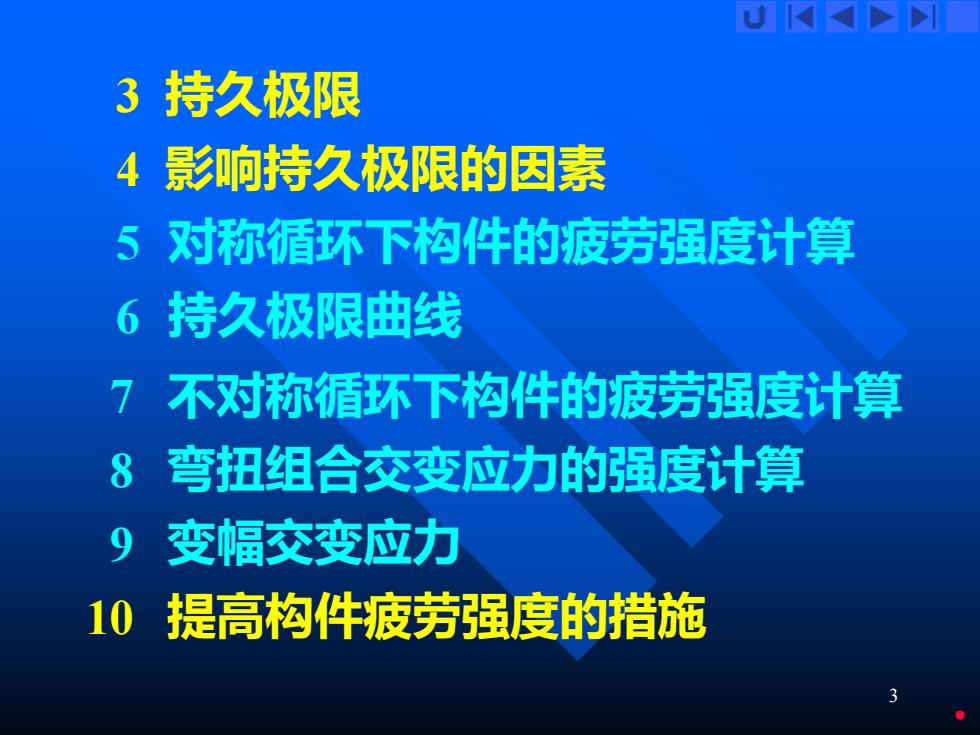 3 持久极限

4 影响持久极限的因素

5 对称循环下构件的疲劳强度计算

6 持久极限曲线

7 不对称循环下构件的疲劳强度计算

8 弯扭组合交变应力的强度计算

9 变幅交变应力

10 提高构件疲劳强度的措施

3